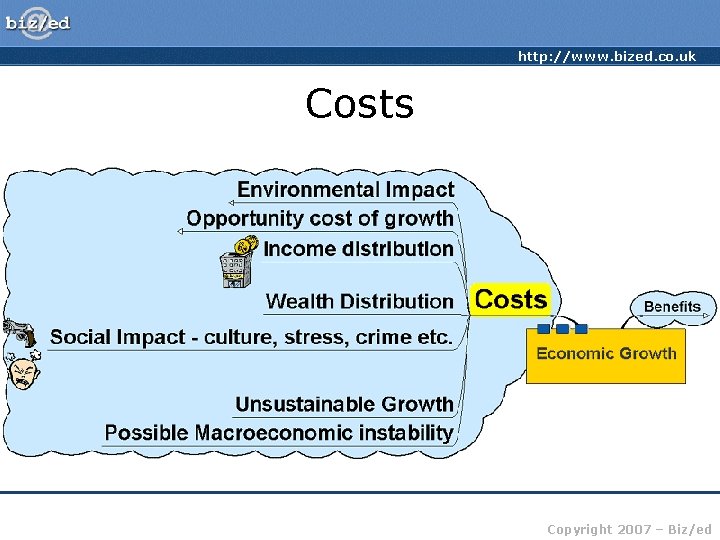 biz/ed

http://www.bized.co.uk

Costs

Environmental Impact

Opportunity cost of growth

Income distribution

Wealth Distribution

Social Impact - culture, stress, crime etc.

Unsustainable Growth

Possible Macroeconomic instability

Costs

Benefits

Economic Growth

Copyright 2007 – Biz/ed